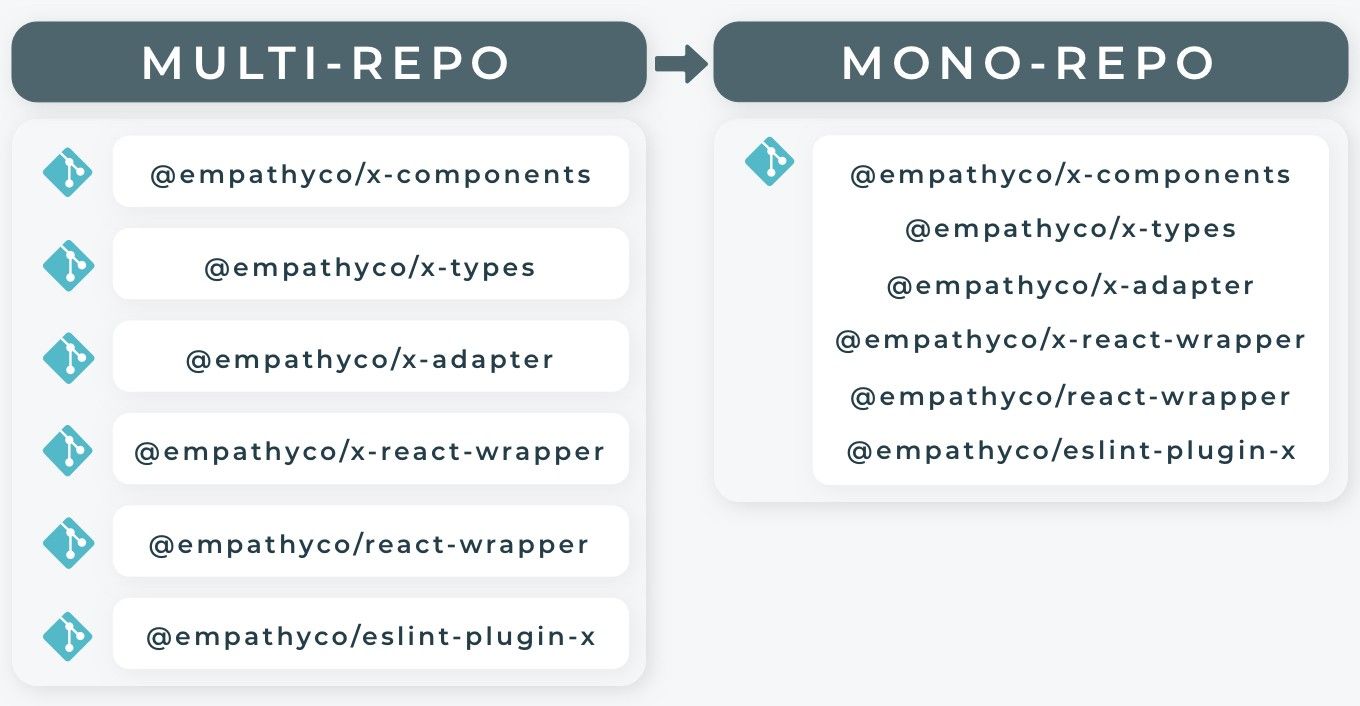 MULTI-REPO

@empathyco/x-components

@empathyco/x-types

@empathyco/x-adapter

@empathyco/x-react-wrapper

@empathyco/react-wrapper

@empathyco/eslint-plugin-x

MONO-REPO

@empathyco/x-components
@empathyco/x-types
@empathyco/x-adapter
@empathyco/x-react-wrapper
@empathyco/react-wrapper
@empathyco/eslint-plugin-x